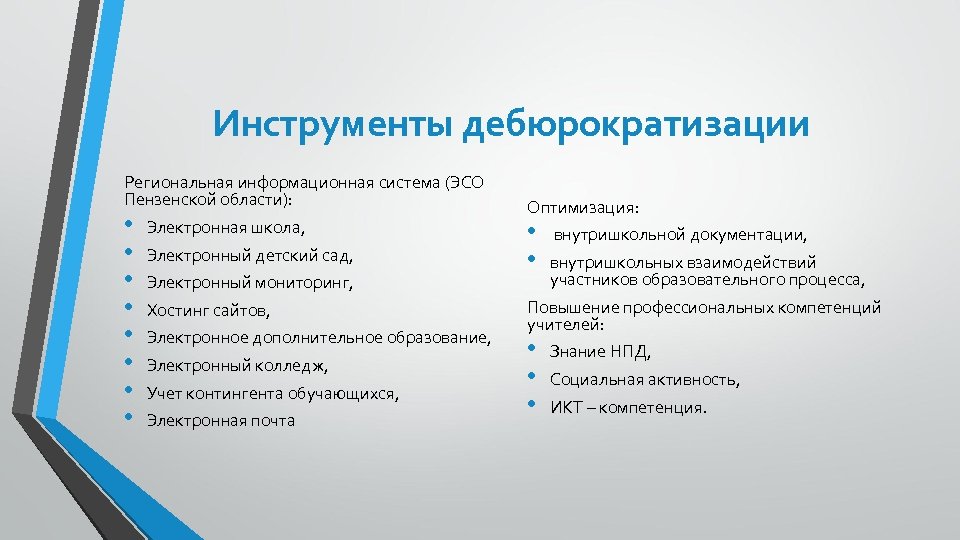 Инструменты дебюрократизации

Региональная информационная система (ЭСО Пензенской области):
• Электронная школа,
• Электронный детский сад,
• Электронный мониторинг,
• Хостинг сайтов,
• Электронное дополнительное образование,
• Электронный колледж,
• Учет контингента обучающихся,
• Электронная почта

Оптимизация:
• внутришкольной документации,
• внутришкольных взаимодействий участников образовательного процесса,

Повышение профессиональных компетенций учителей:
• Знание НПД,
• Социальная активность,
• ИКТ – компетенция.